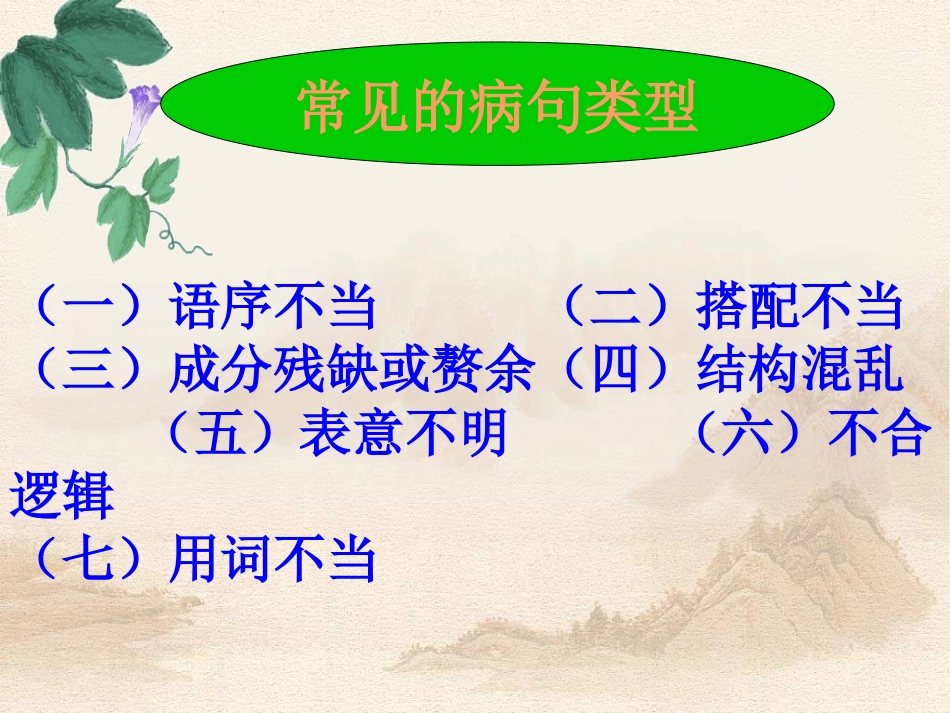 常见的病句类型

（一）语序不当　　　（二）搭配不当
（三）成分残缺或赘余（四）结构混乱
（五）表意不明　　　（六）不合逻辑
（七）用词不当